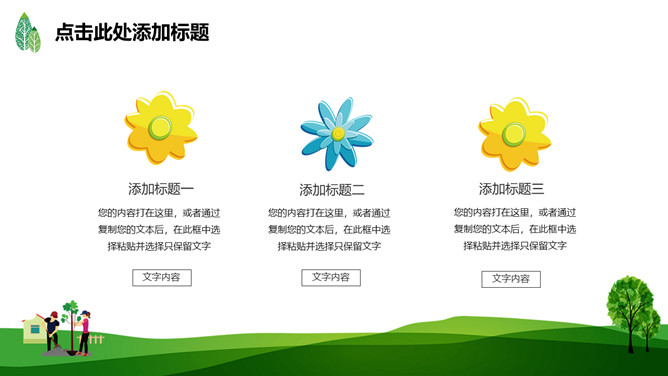 点击此处添加标题

添加标题一

您的内容打在这里，或者通过复制您的文本后，在此框中选择粘贴并选择只保留文字

文字内容

添加标题二

您的内容打在这里，或者通过复制您的文本后，在此框中选择粘贴并选择只保留文字

文字内容

添加标题三

您的内容打在这里，或者通过复制您的文本后，在此框中选择粘贴并选择只保留文字

文字内容